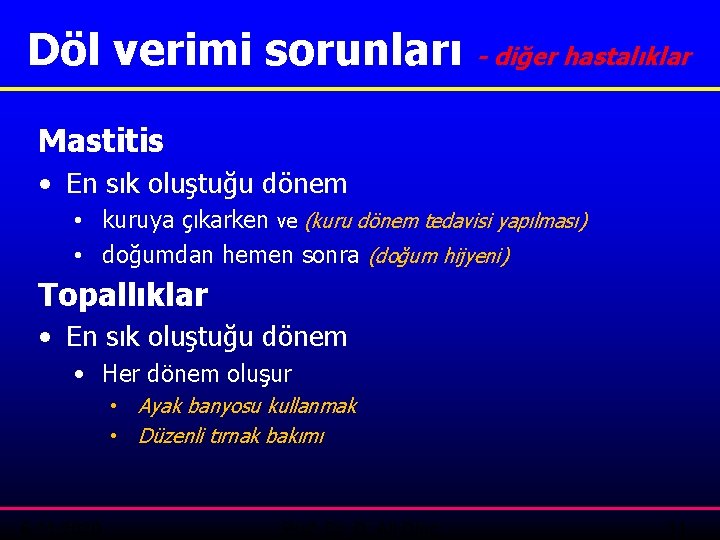 Döl verimi sorunları - diğer hastalıklar

Mastitis

• En sık oluştuğu dönem
  • kuruya çıkarken ve (kuru dönem tedavisi yapılması)
  • doğumdan hemen sonra (doğum hijyeni)

Topallıklar

• En sık oluştuğu dönem
  • Her dönem oluşur
    • Ayak banyosu kullanmak
    • Düzenli tırnak bakımı